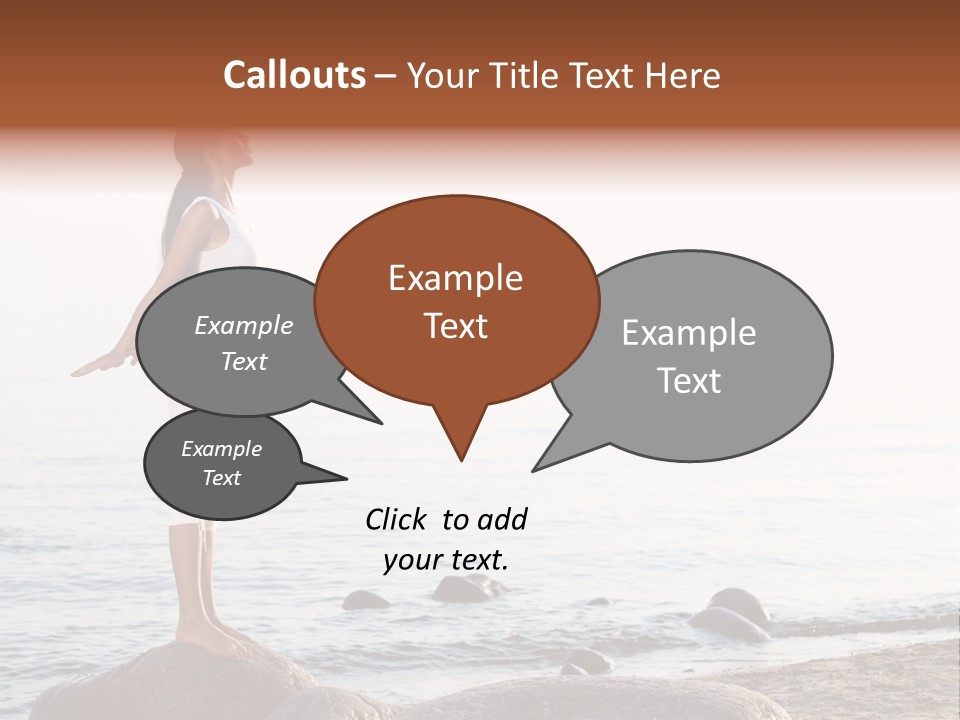 Callouts – Your Title Text Here

Example Text

Example Text

Example Text

Example Text

Click to add your text.